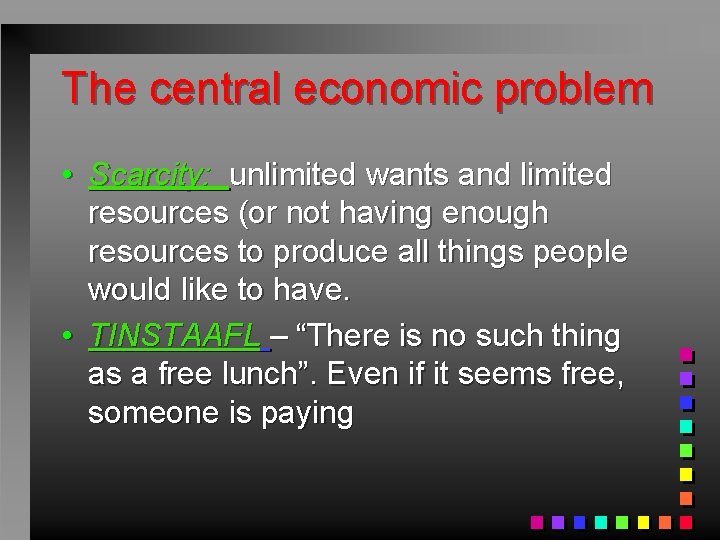 The central economic problem

• Scarcity: unlimited wants and limited resources (or not having enough resources to produce all things people would like to have.

• TINSTAAFL – “There is no such thing as a free lunch”. Even if it seems free, someone is paying